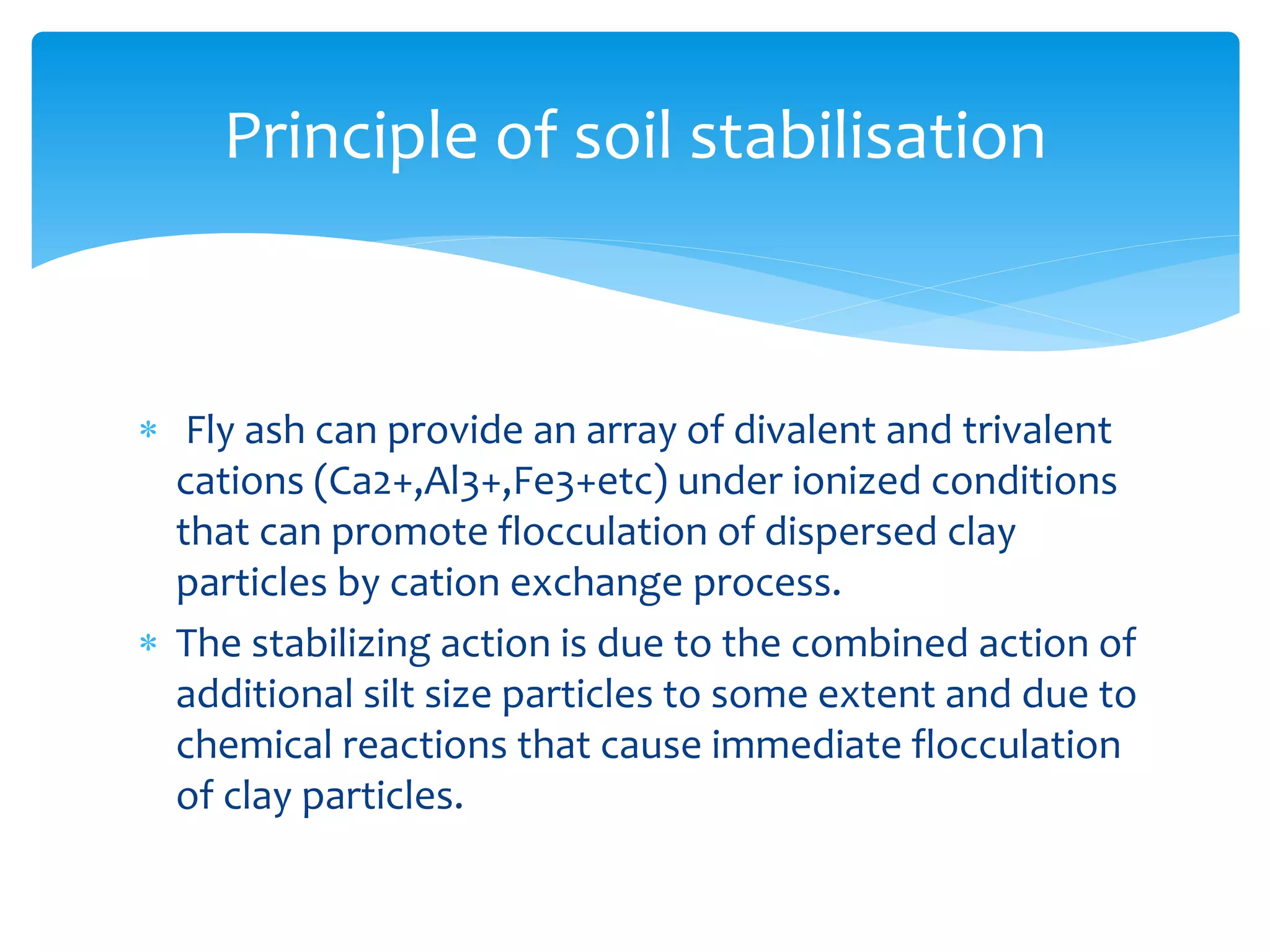 Principle of soil stabilisation

* Fly ash can provide an array of divalent and trivalent cations (Ca2+,Al3+,Fe3+etc) under ionized conditions that can promote flocculation of dispersed clay particles by cation exchange process.
* The stabilizing action is due to the combined action of additional silt size particles to some extent and due to chemical reactions that cause immediate flocculation of clay particles.